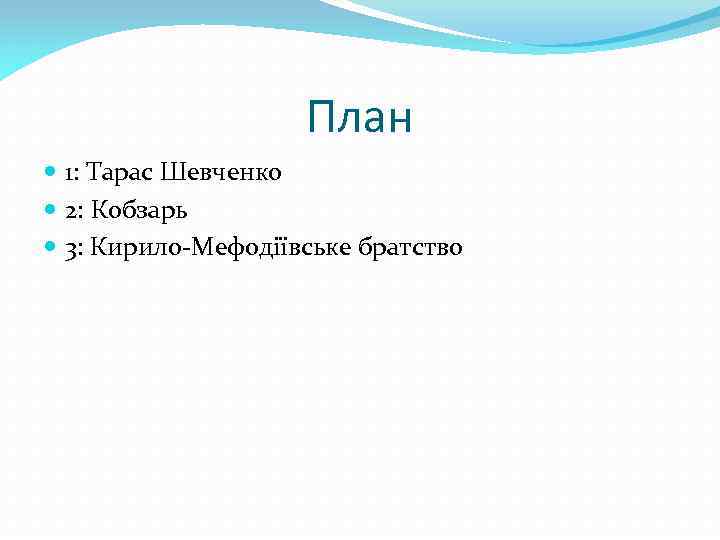 План

1: Тарас Шевченко
2: Кобзарь
3: Кирило-Мефодіївське братство